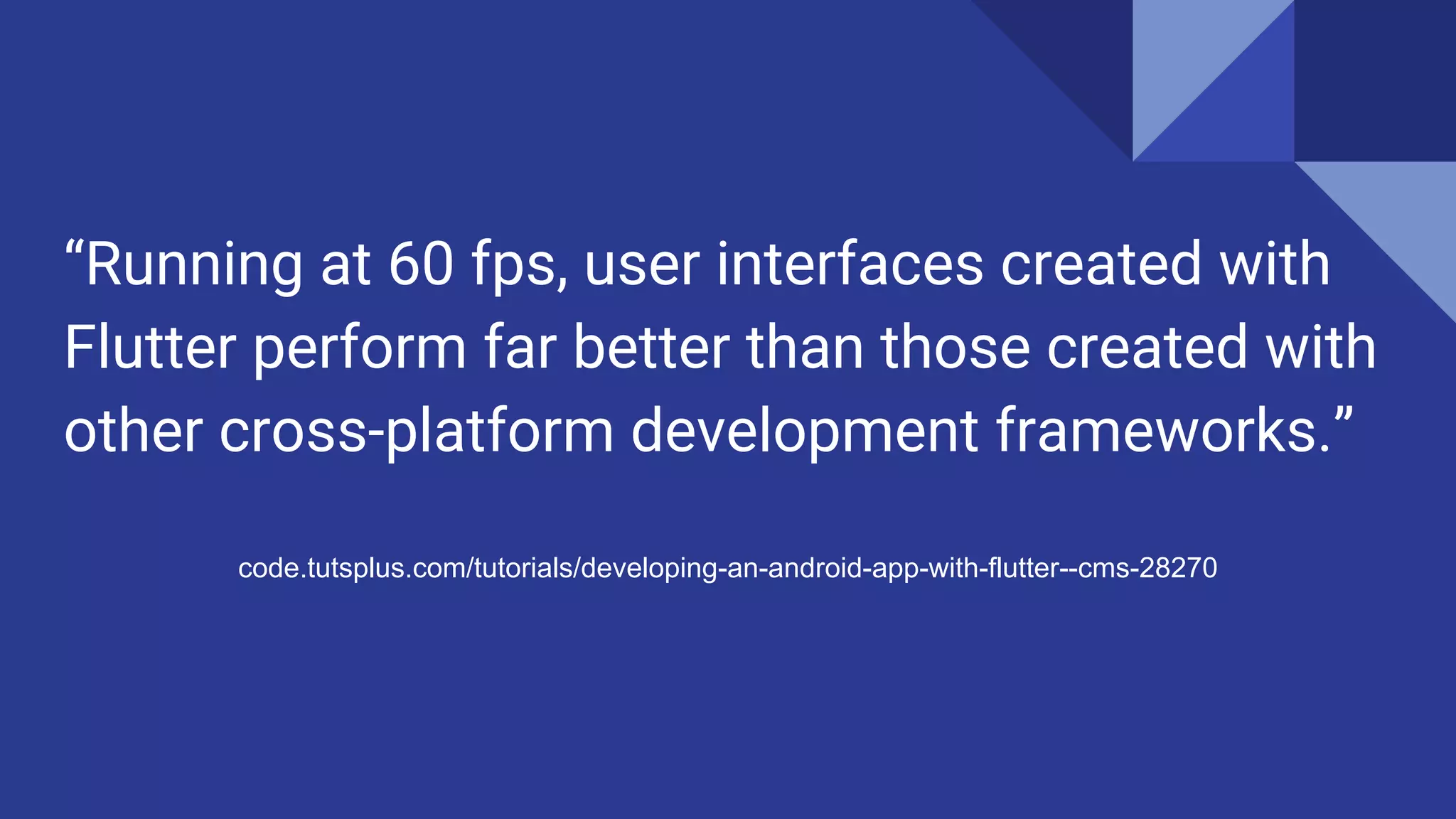 “Running at 60 fps, user interfaces created with Flutter perform far better than those created with other cross-platform development frameworks.”

code.tutsplus.com/tutorials/developing-an-android-app-with-flutter--cms-28270